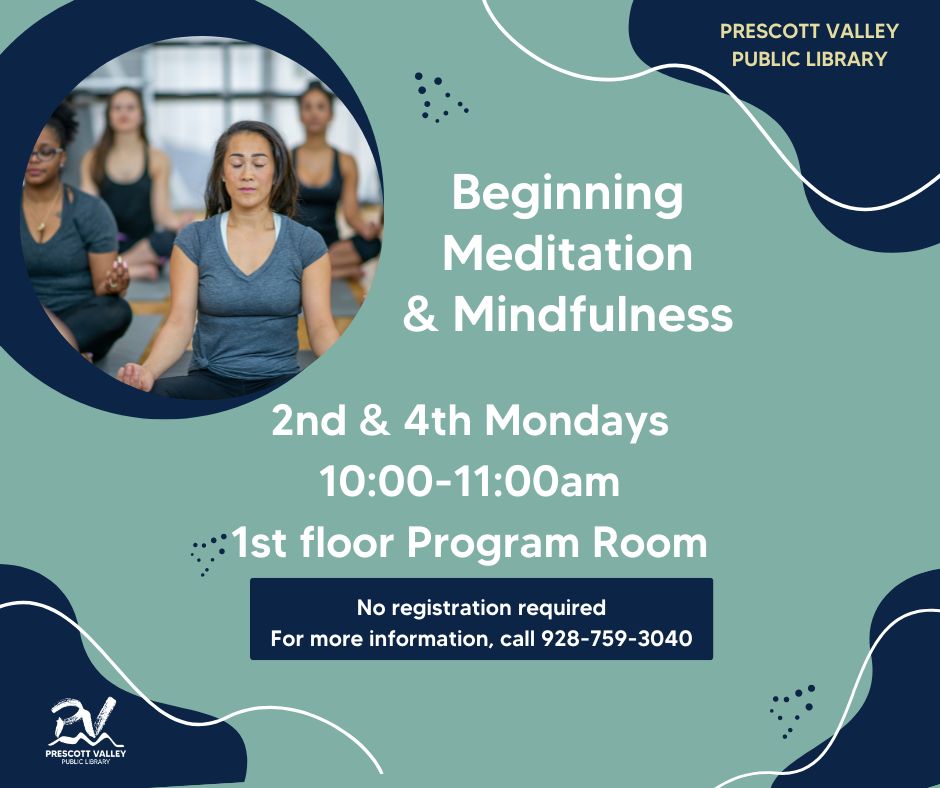 PRESCOTT VALLEY
PUBLIC LIBRARY

Beginning Meditation & Mindfulness

2nd & 4th Mondays
10:00-11:00am
1st floor Program Room

No registration required
For more information, call 928-759-3040

PV
PRESCOTT VALLEY
PUBLIC LIBRARY